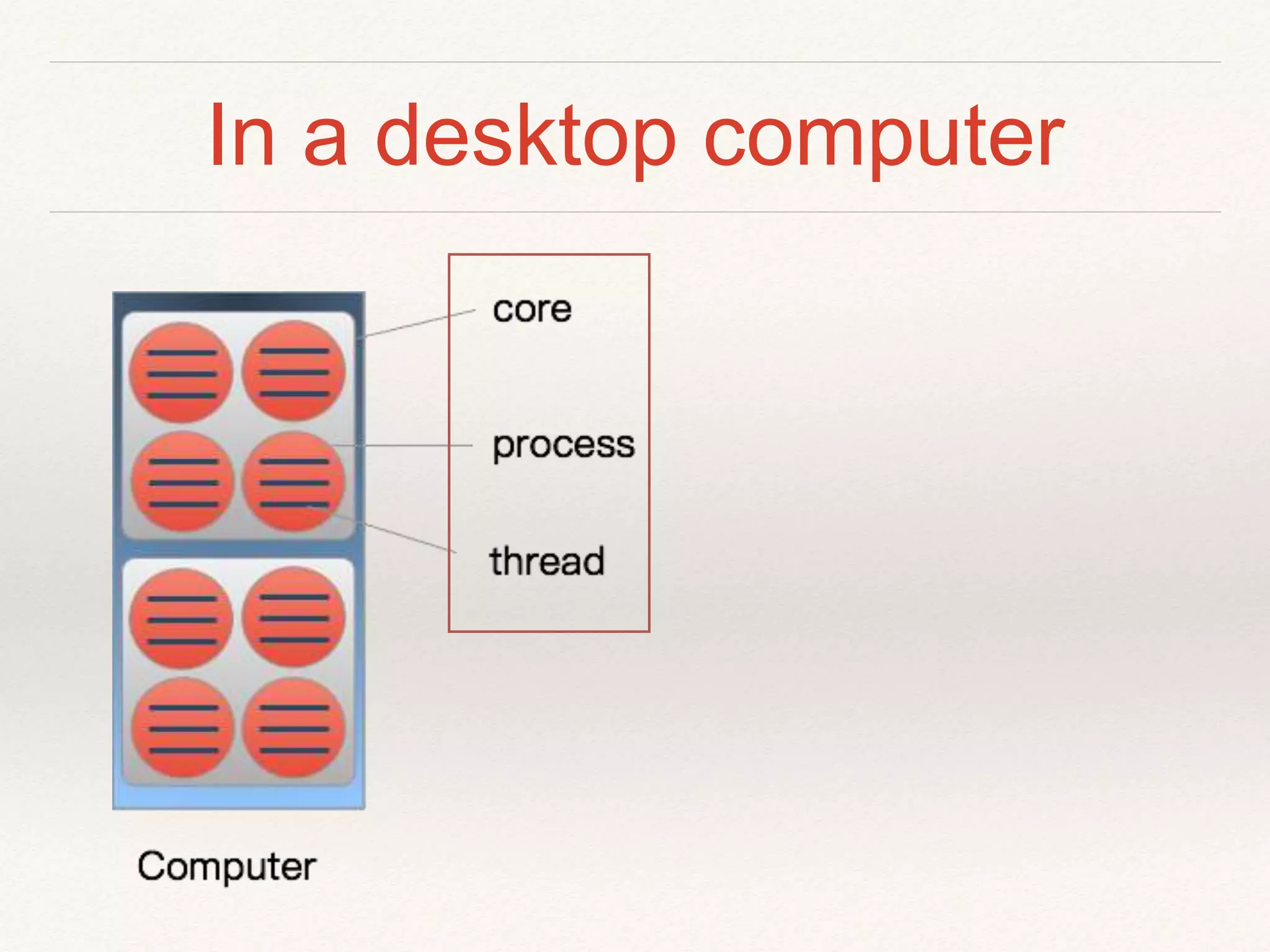 In a desktop computer

core

process

thread

Computer